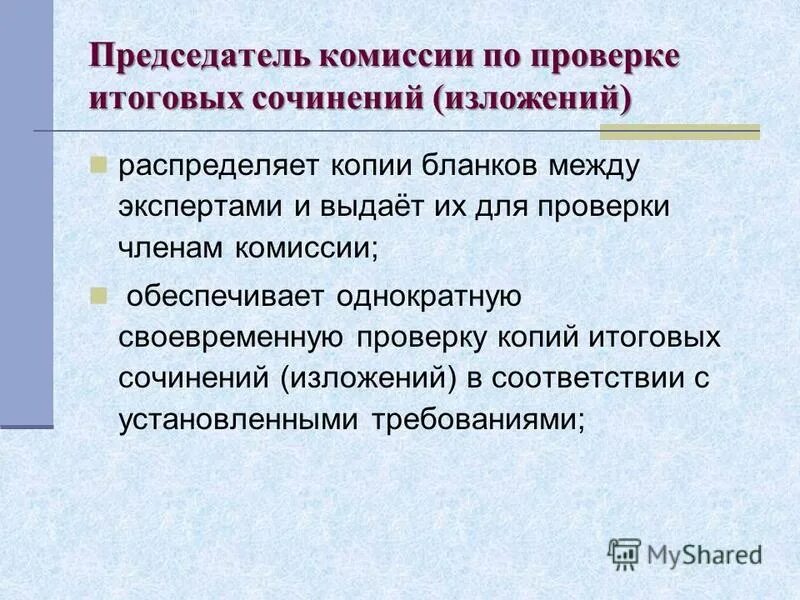 Председатель комиссии по проверке итоговых сочинений (изложений)

распределяет копии бланков между экспертами и выдаёт их для проверки членам комиссии;

обеспечивает однократную своевременную проверку копий итоговых сочинений (изложений) в соответствии с установленными требованиями;

MyShared